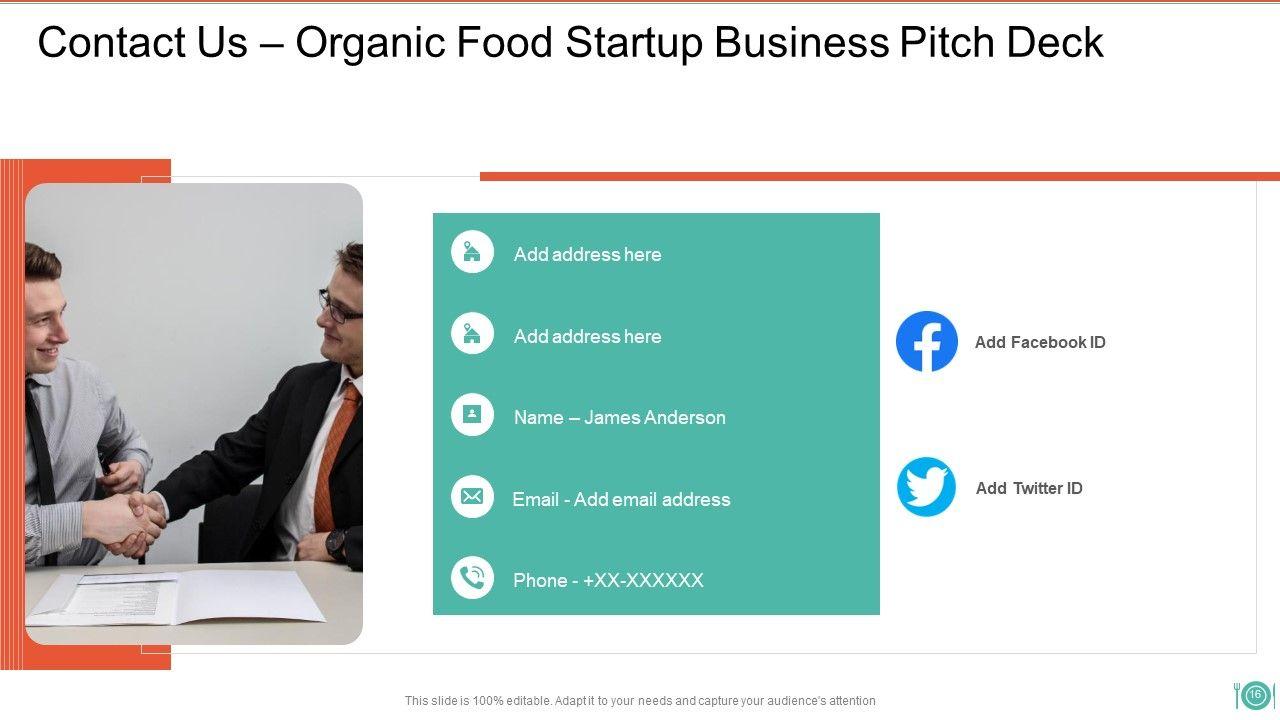 Contact Us – Organic Food Startup Business Pitch Deck

Add address here

Add address here

Name – James Anderson

Email - Add email address

Phone - +XX-XXXXXX

Add Facebook ID

Add Twitter ID

This slide is 100% editable. Adapt it to your needs and capture your audience's attention

16